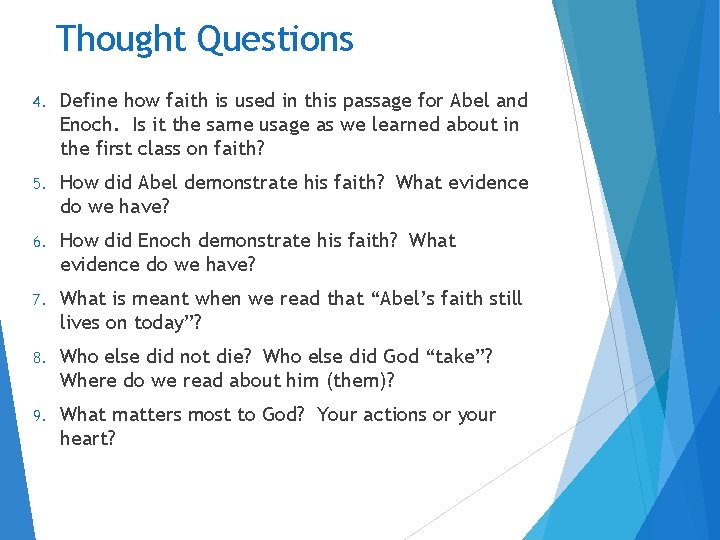 Thought Questions

4. Define how faith is used in this passage for Abel and Enoch. Is it the same usage as we learned about in the first class on faith?

5. How did Abel demonstrate his faith? What evidence do we have?

6. How did Enoch demonstrate his faith? What evidence do we have?

7. What is meant when we read that “Abel’s faith still lives on today”?

8. Who else did not die? Who else did God “take”? Where do we read about him (them)?

9. What matters most to God? Your actions or your heart?